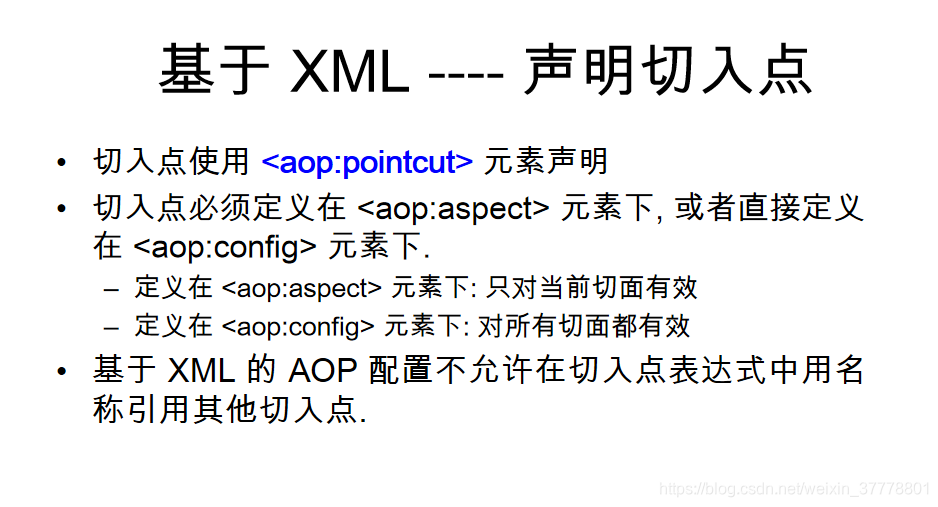 基于 XML ---- 声明切入点

• 切入点使用 <aop:pointcut> 元素声明

• 切入点必须定义在 <aop:aspect> 元素下, 或者直接定义在 <aop:config> 元素下.

– 定义在 <aop:aspect> 元素下: 只对当前切面有效

– 定义在 <aop:config> 元素下: 对所有切面都有效

• 基于 XML 的 AOP 配置不允许在切入点表达式中用名称引用其他切入点.

https://blog.csdn.net/weixin_37778801